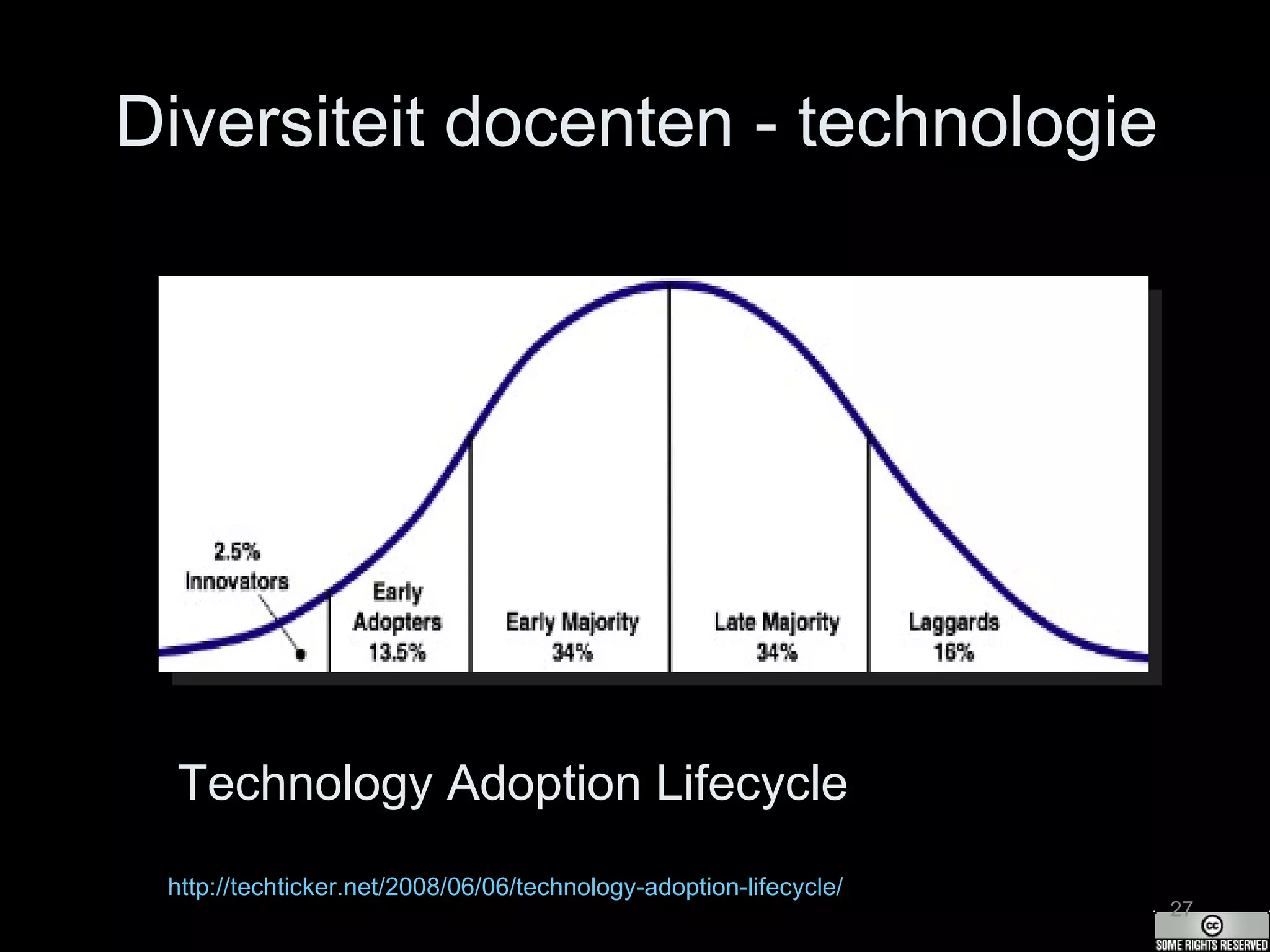 Diversiteit docenten - technologie

2.5% Innovators

Early Adopters 13.5%

Early Majority 34%

Late Majority 34%

Laggards 16%

Technology Adoption Lifecycle

http://techticker.net/2008/06/06/technology-adoption-lifecycle/

27

cc SOME RIGHTS RESERVED